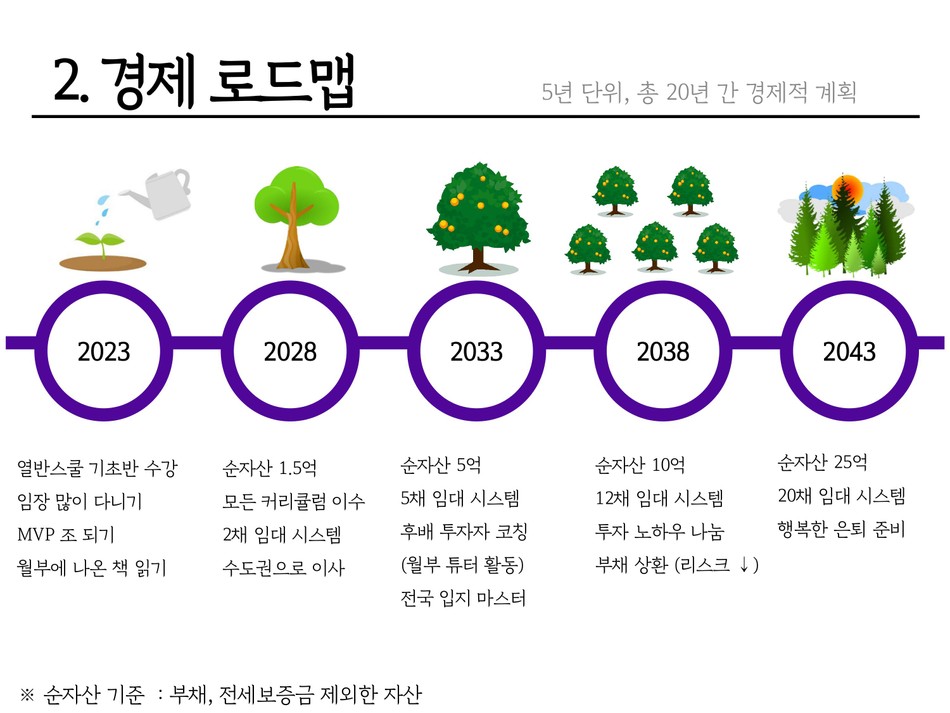 2. 경제 로드맵

5년 단위, 총 20년 간 경제적 계획

2023

2028

2033

2038

2043

열반스쿨 기초반 수강
임장 많이 다니기
MVP 조 되기
월부에 나온 책 읽기

순자산 1.5억
모든 커리큘럼 이수
2채 임대 시스템
수도권으로 이사

순자산 5억
5채 임대 시스템
후배 투자자 코칭
(월부 튜터 활동)
전국 입지 마스터

순자산 10억
12채 임대 시스템
투자 노하우 나눔
부채 상환 (리스크 ↓)

순자산 25억
20채 임대 시스템
행복한 은퇴 준비

※ 순자산 기준 : 부채, 전세보증금 제외한 자산